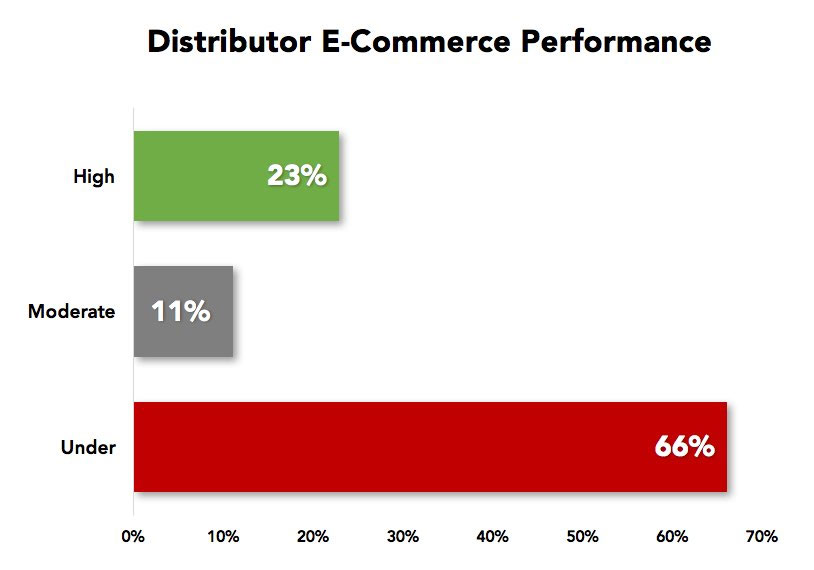 Distributor E-Commerce Performance

High 23%

Moderate 11%

Under 66%

0% 10% 20% 30% 40% 50% 60% 70%